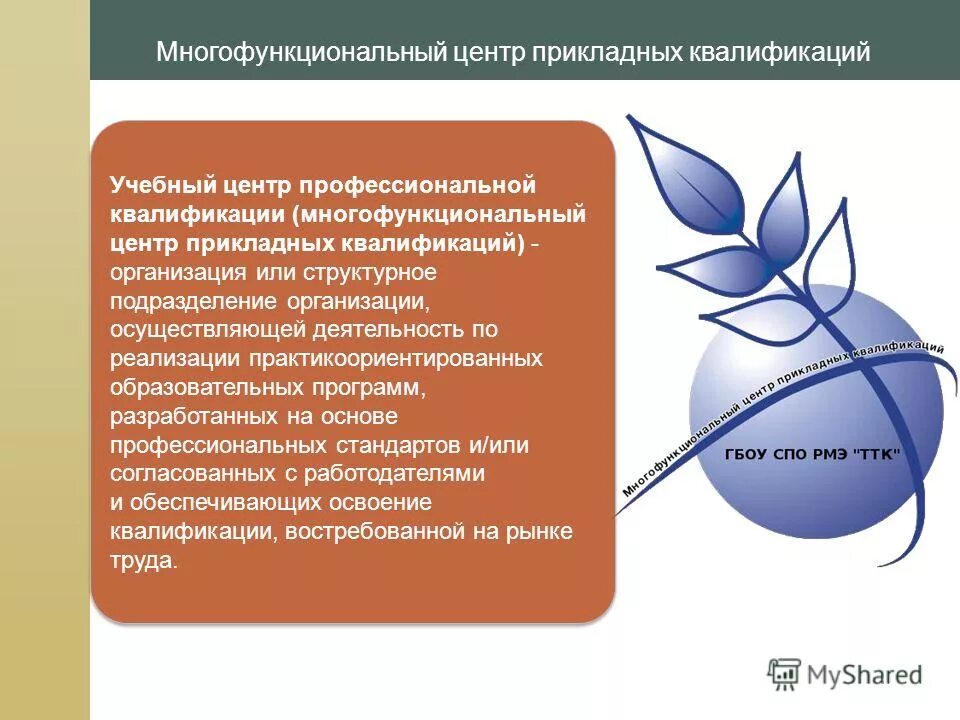 Многофункциональный центр прикладных квалификаций

Учебный центр профессиональной квалификации (многофункциональный центр прикладных квалификаций) - организация или структурное подразделение организации, осуществляющей деятельность по реализации практикоориентированных образовательных программ, разработанных на основе профессиональных стандартов и/или согласованных с работодателями и обеспечивающих освоение квалификации, востребованной на рынке труда.

Многофункциональный центр прикладных квалификаций

ГБОУ СПО РМЭ "ТТК"

MyShared